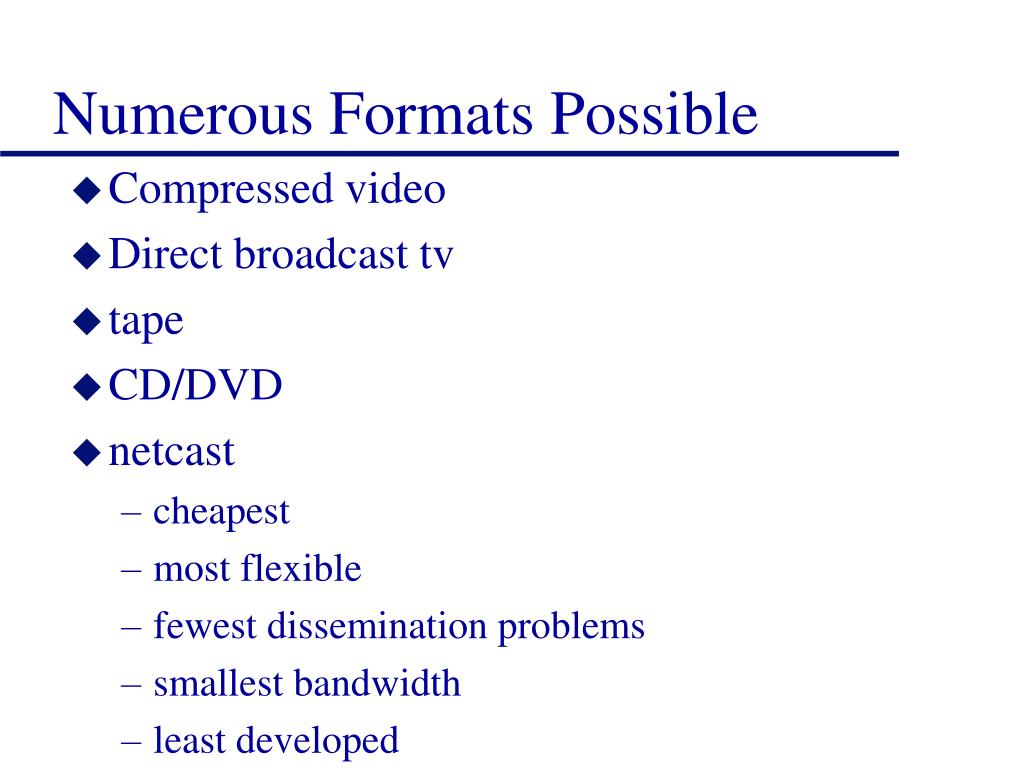 Numerous Formats Possible

◆ Compressed video
◆ Direct broadcast tv
◆ tape
◆ CD/DVD
◆ netcast
– cheapest
– most flexible
– fewest dissemination problems
– smallest bandwidth
– least developed